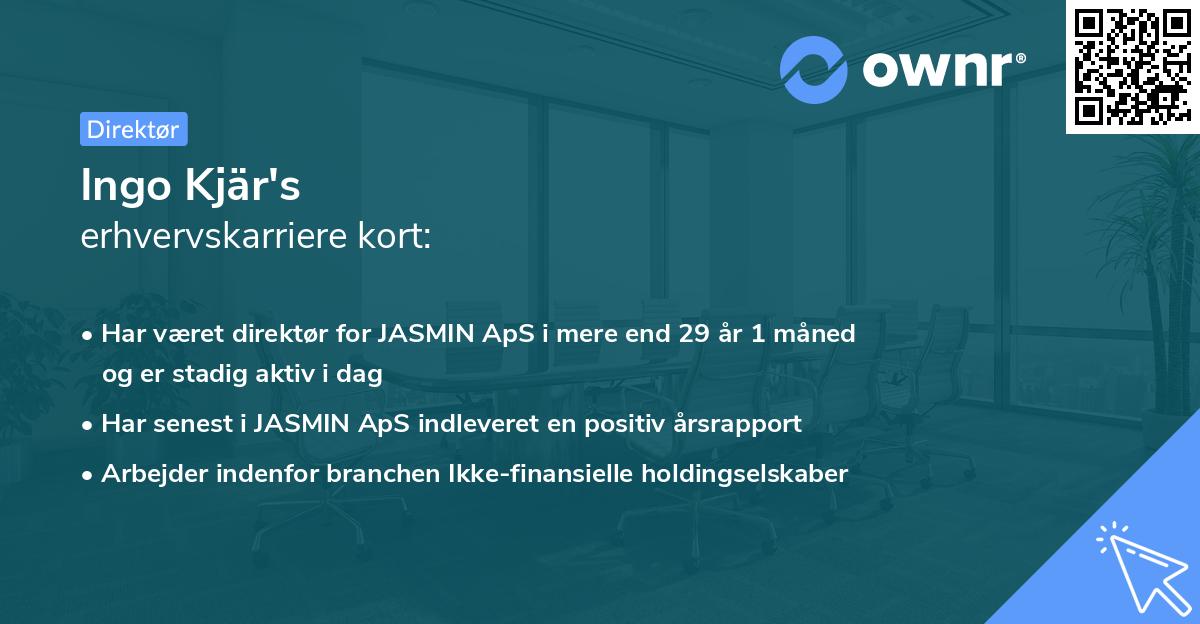 ownr®

Direktør

Ingo Kjär's
erhvervskarriere kort:

• Har været direktør for JASMIN ApS i mere end 29 år 1 måned og er stadig aktiv i dag
• Har senest i JASMIN ApS indleveret en positiv årsrapport
• Arbejder indenfor branchen Ikke-finansielle holdingselskaber